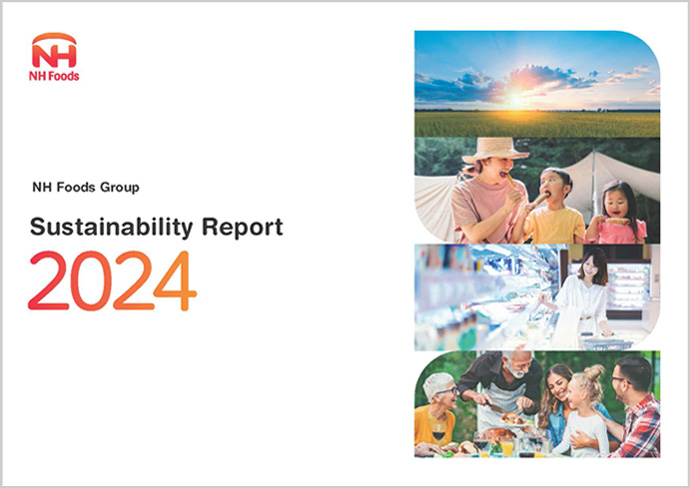 NH
NH Foods

NH Foods Group

Sustainability Report

2024